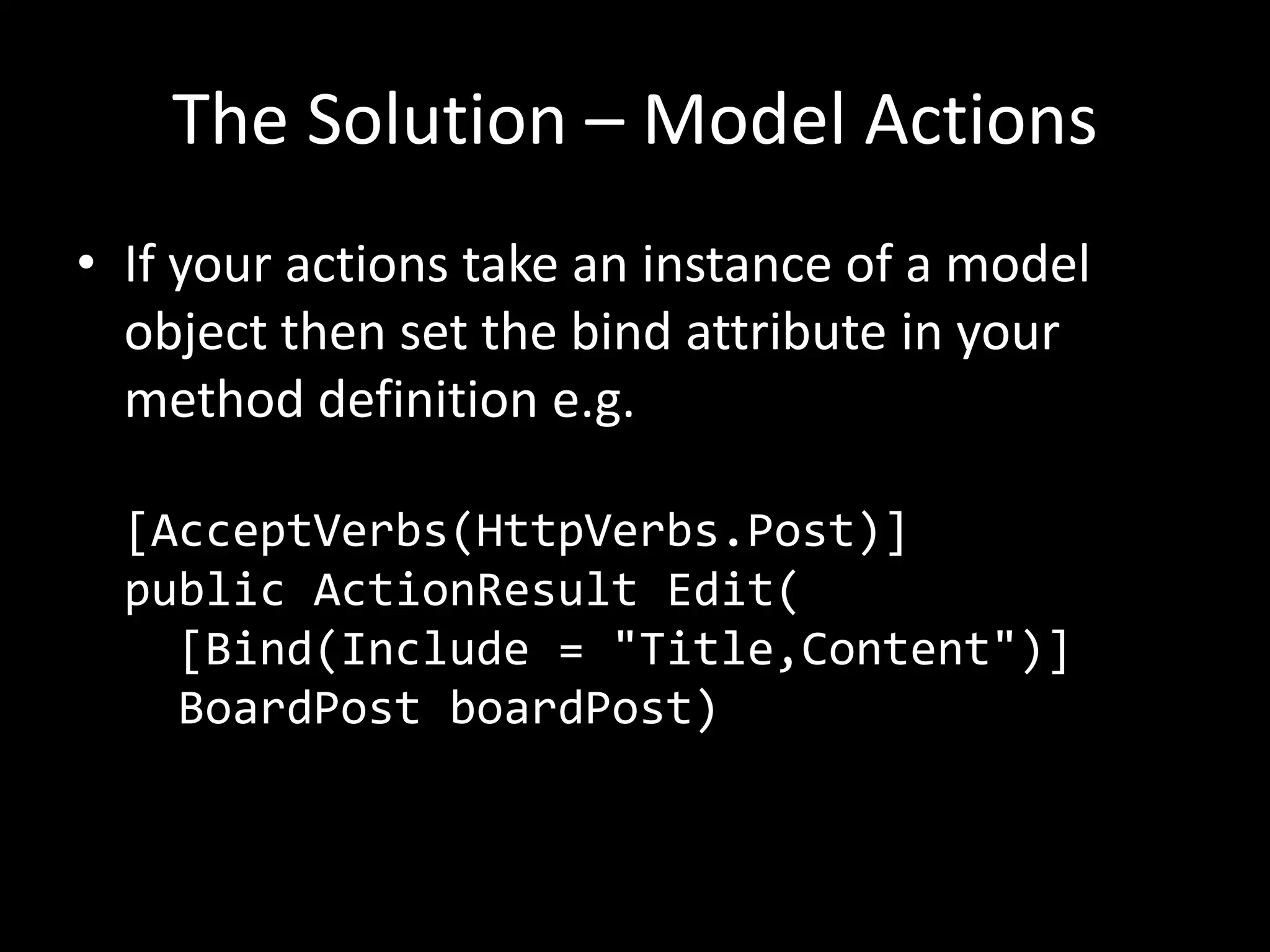 The Solution – Model Actions

• If your actions take an instance of a model object then set the bind attribute in your method definition e.g.

[AcceptVerbs(HttpVerbs.Post)]
public ActionResult Edit(
  [Bind(Include = "Title,Content")]
  BoardPost boardPost)